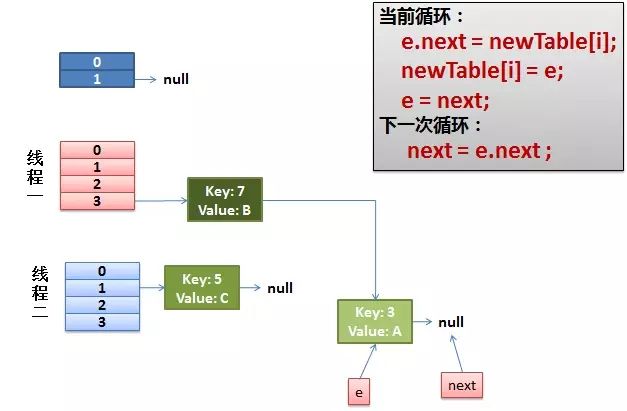 当前循环：
e.next = newTable[i];
newTable[i] = e;
e = next;
下一次循环：
next = e.next ;

0
1
null

线程一
0
1
2
3
Key: 7
Value: B

线程二
0
1
2
3
Key: 5
Value: C
null

Key: 3
Value: A
null

e
next